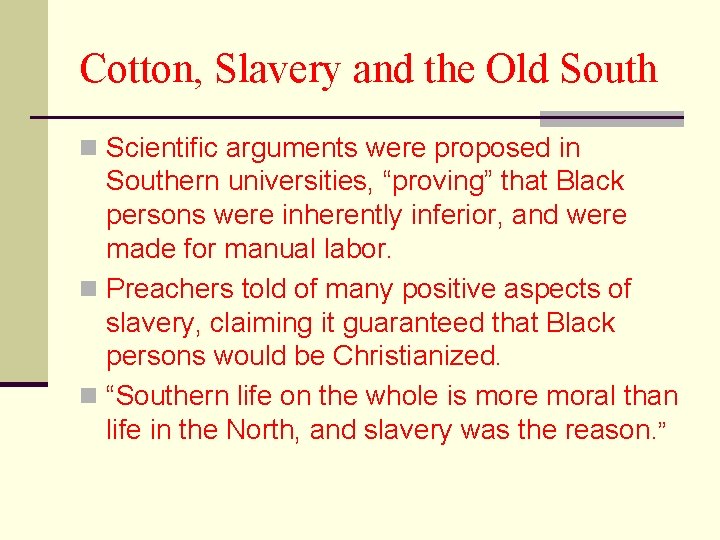 Cotton, Slavery and the Old South

Scientific arguments were proposed in Southern universities, “proving” that Black persons were inherently inferior, and were made for manual labor.

Preachers told of many positive aspects of slavery, claiming it guaranteed that Black persons would be Christianized.

“Southern life on the whole is more moral than life in the North, and slavery was the reason.”